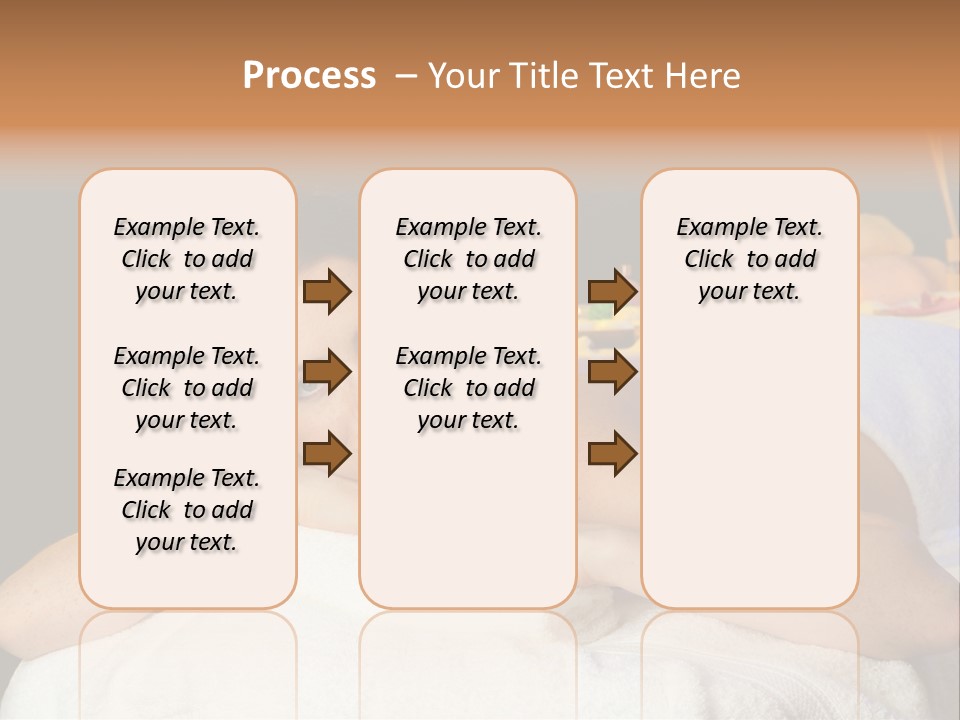 Process – Your Title Text Here

Example Text. Click to add your text.

Example Text. Click to add your text.

Example Text. Click to add your text.

Example Text. Click to add your text.

Example Text. Click to add your text.

Example Text. Click to add your text.